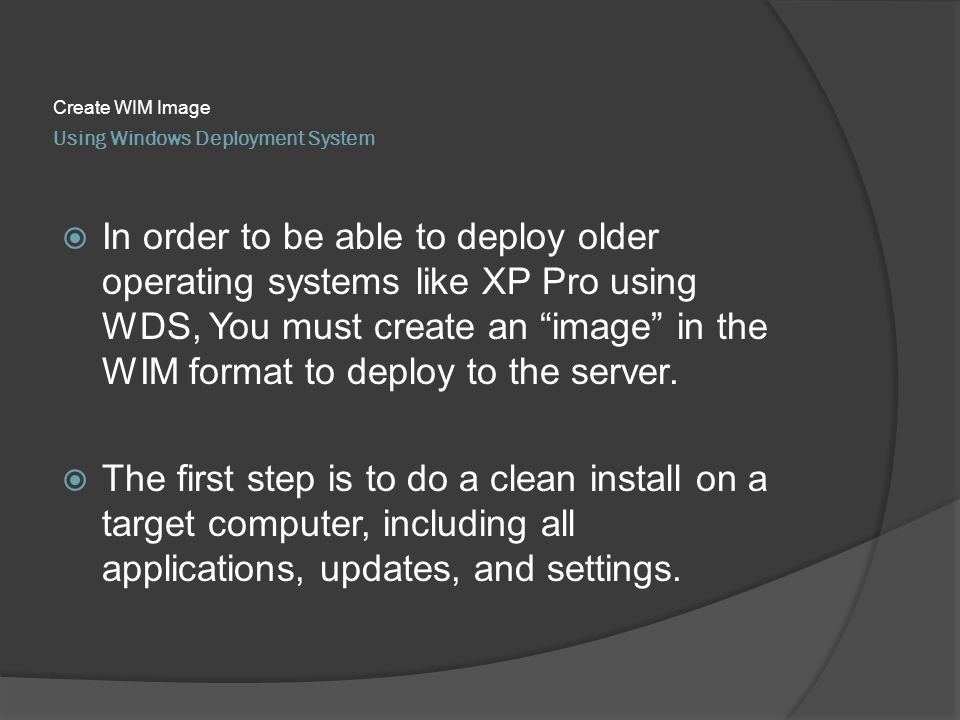 Create WIM Image
Using Windows Deployment System

In order to be able to deploy older operating systems like XP Pro using WDS, You must create an “image” in the WIM format to deploy to the server.

The first step is to do a clean install on a target computer, including all applications, updates, and settings.